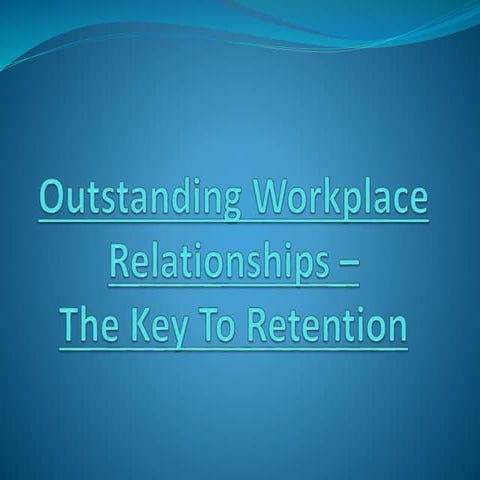 Outstanding Workplace Relationships – The Key To Retention